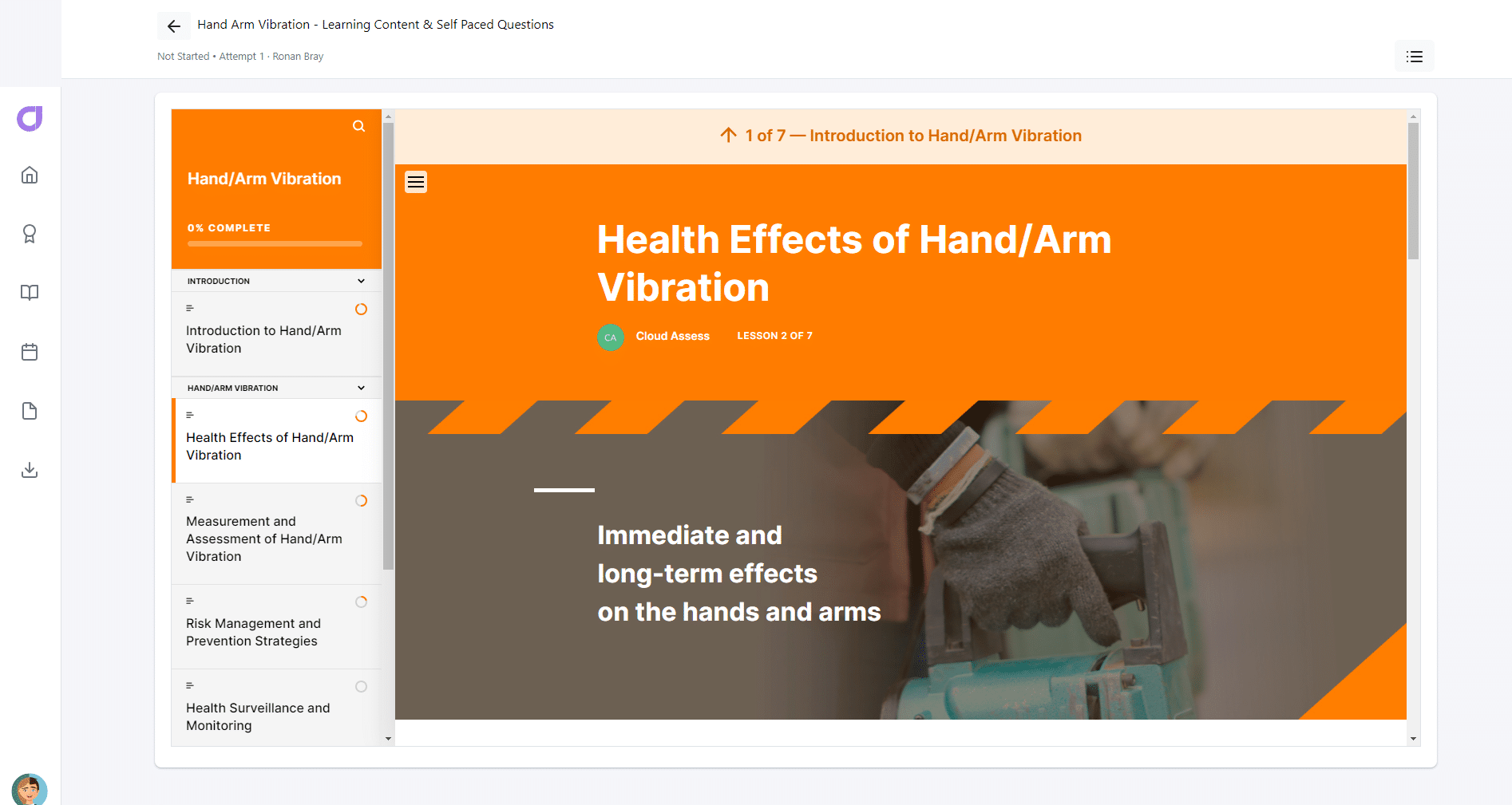 Hand Arm Vibration - Learning Content & Self Paced Questions

Not Started • Attempt 1 · Ronan Bray

Hand/Arm Vibration

0% COMPLETE

INTRODUCTION

Introduction to Hand/Arm Vibration

HAND/ARM VIBRATION

Health Effects of Hand/Arm Vibration

Measurement and Assessment of Hand/Arm Vibration

Risk Management and Prevention Strategies

Health Surveillance and Monitoring

1 of 7 — Introduction to Hand/Arm Vibration

Health Effects of Hand/Arm Vibration

CA Cloud Assess LESSON 2 OF 7

Immediate and long-term effects on the hands and arms